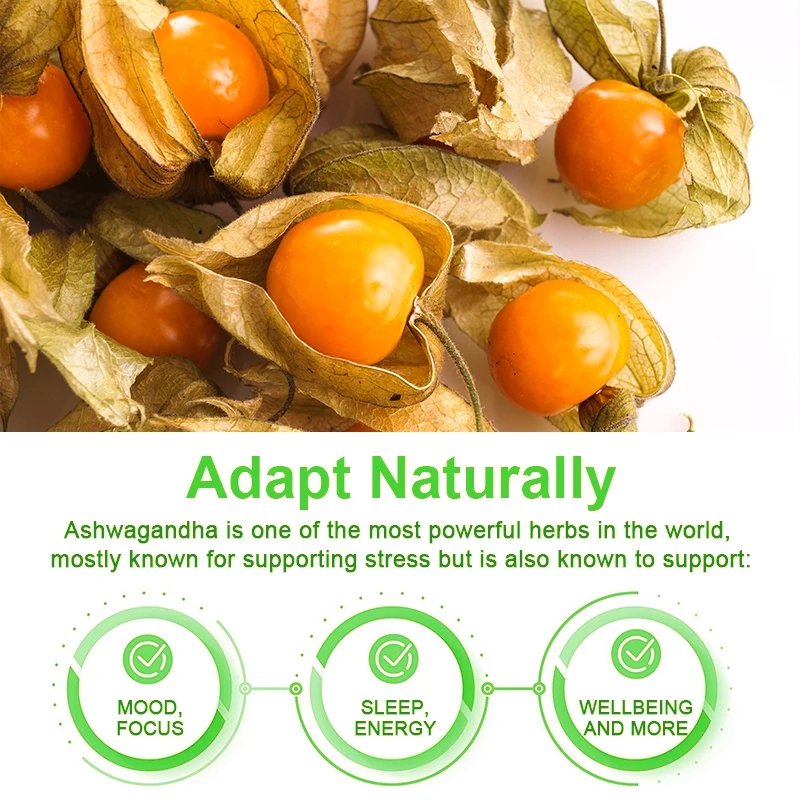 Adapt Naturally

Ashwagandha is one of the most powerful herbs in the world, mostly known for supporting stress but is also known to support:

MOOD, FOCUS

SLEEP, ENERGY

WELLBEING AND MORE